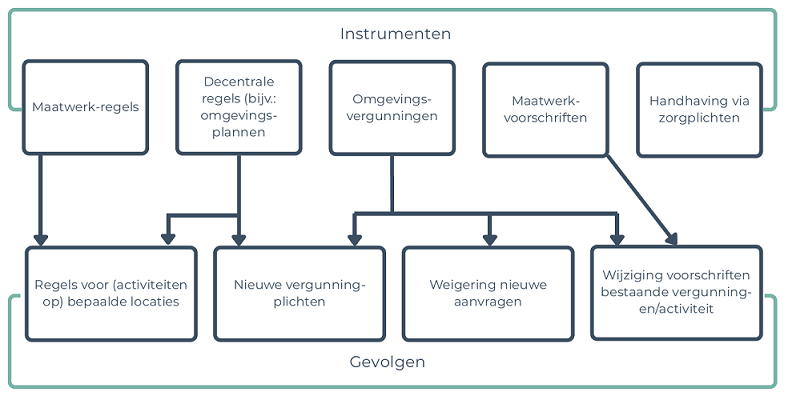 Instrumenten

Maatwerk-regels

Decentrale regels (bijv.: omgevingsplannen

Omgevingsvergunningen

Maatwerkvoorschriften

Handhaving via zorgplichten

Regels voor (activiteiten op) bepaalde locaties

Nieuwe vergunningplichten

Weigering nieuwe aanvragen

Wijziging voorschriften bestaande vergunningen/activiteit

Gevolgen